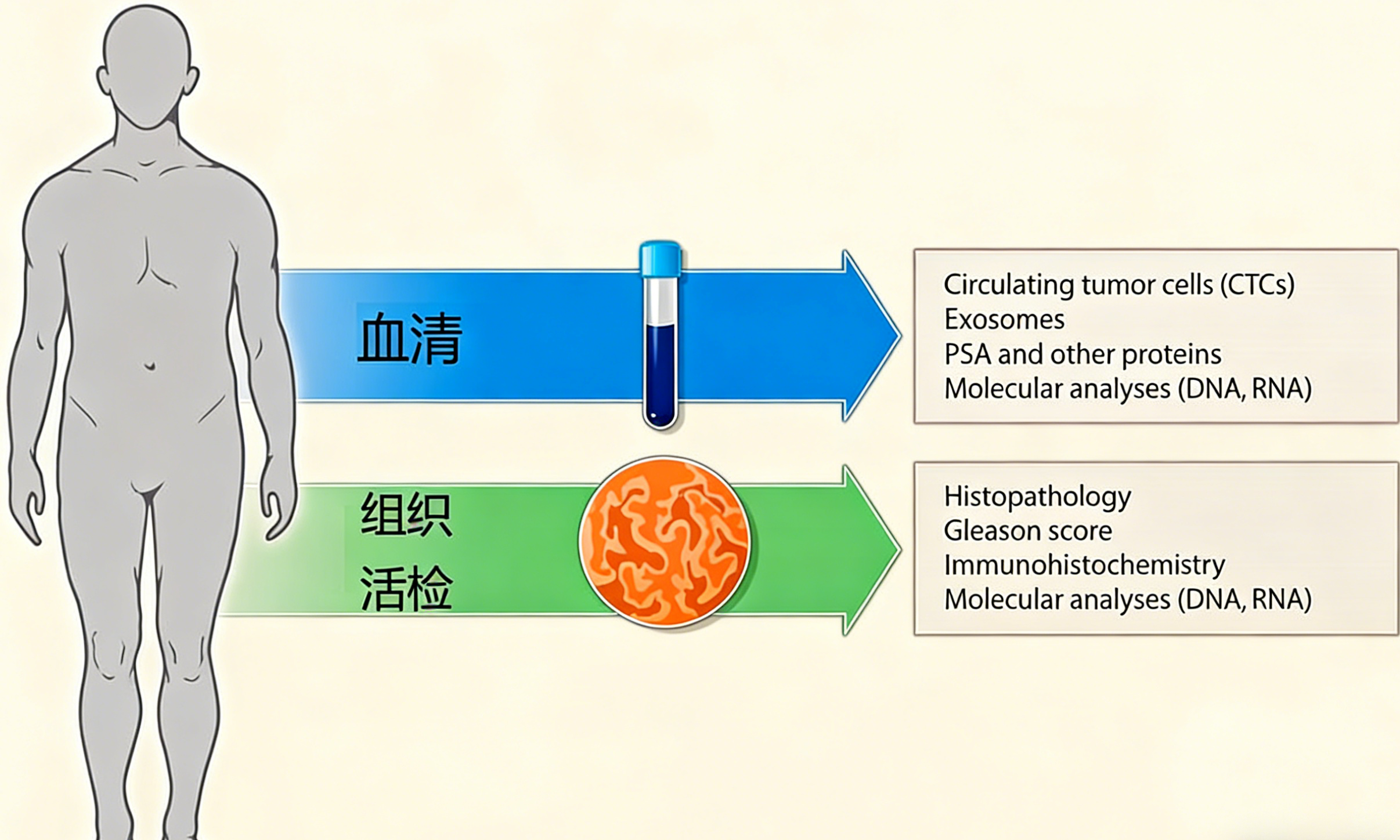 血清

Circulating tumor cells (CTCs)
Exosomes
PSA and other proteins
Molecular analyses (DNA, RNA)

组织
活检

Histopathology
Gleason score
Immunohistochemistry
Molecular analyses (DNA, RNA)